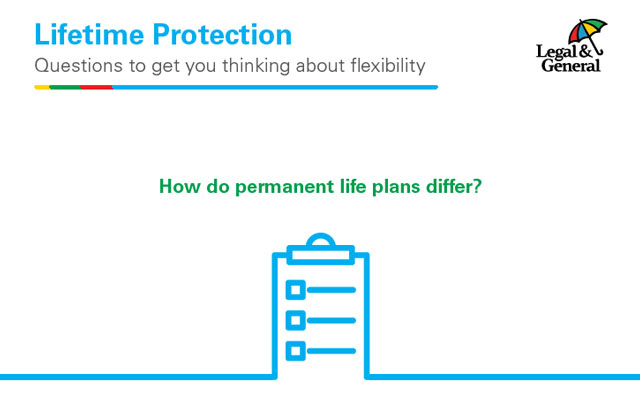 Lifetime Protection
Questions to get you thinking about flexibility

Legal & General

How do permanent life plans differ?